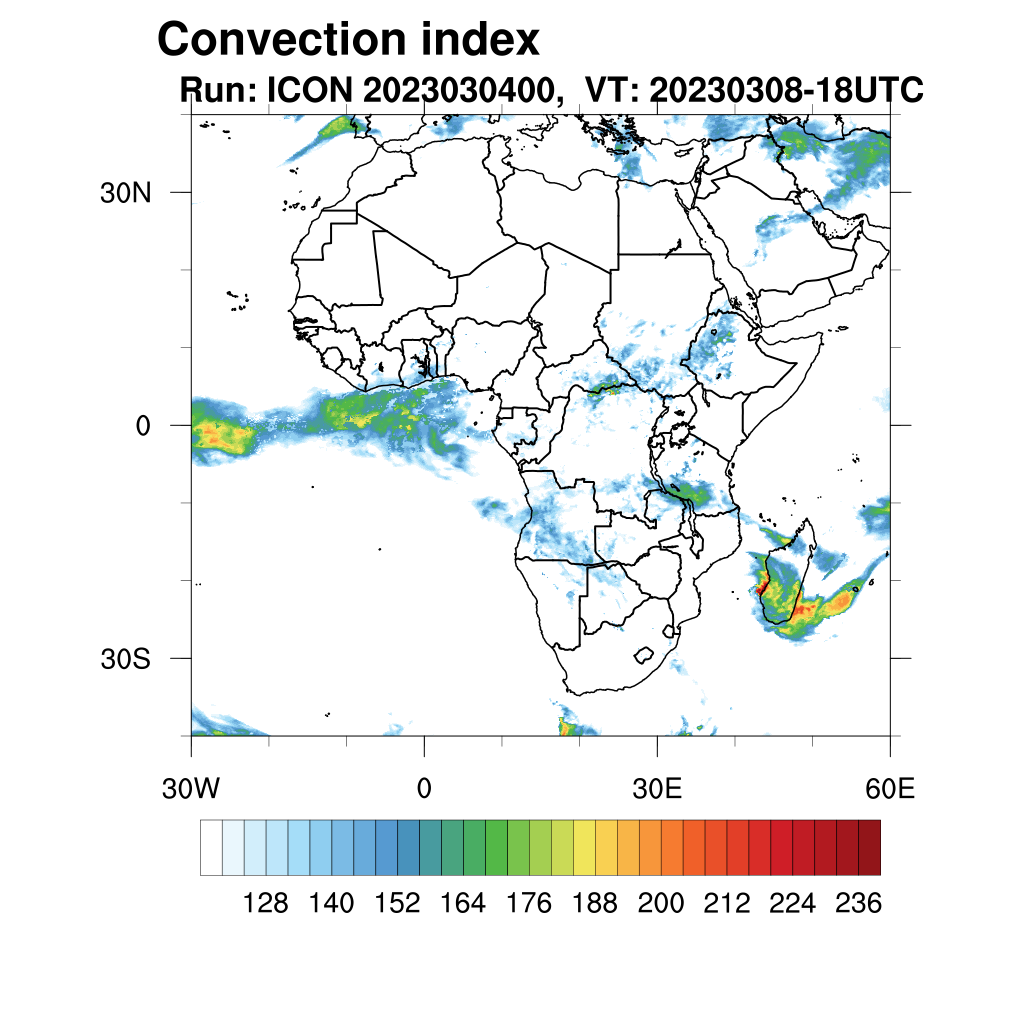 Convection index
Run: ICON 2023030400, VT: 20230308-18UTC

30N
0
30S

30W
0
30E
60E

128 140 152 164 176 188 200 212 224 236